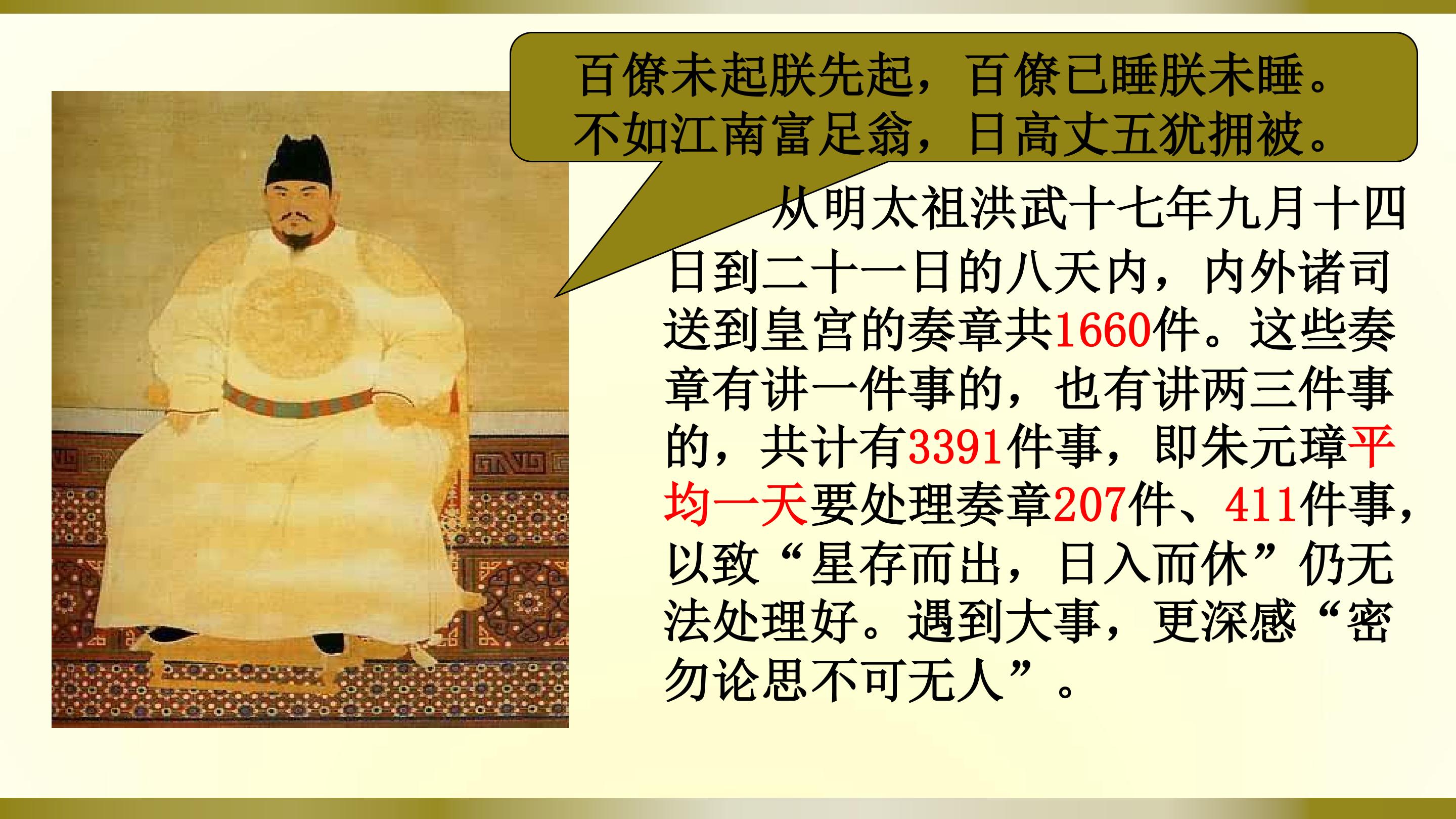 百僚未起朕先起，百僚已睡朕未睡。
不如江南富足翁，日高丈五犹拥被。

从明太祖洪武十七年九月十四日到二十一日的八天内，内外诸司送到皇宫的奏章共1660件。这些奏章有讲一件事的，也有讲两三件事的，共计有3391件事，即朱元璋平均一天要处理奏章207件、411件事，以致“星存而出，日入而休”仍无法处理好。遇到大事，更深感“密勿论思不可无人”。